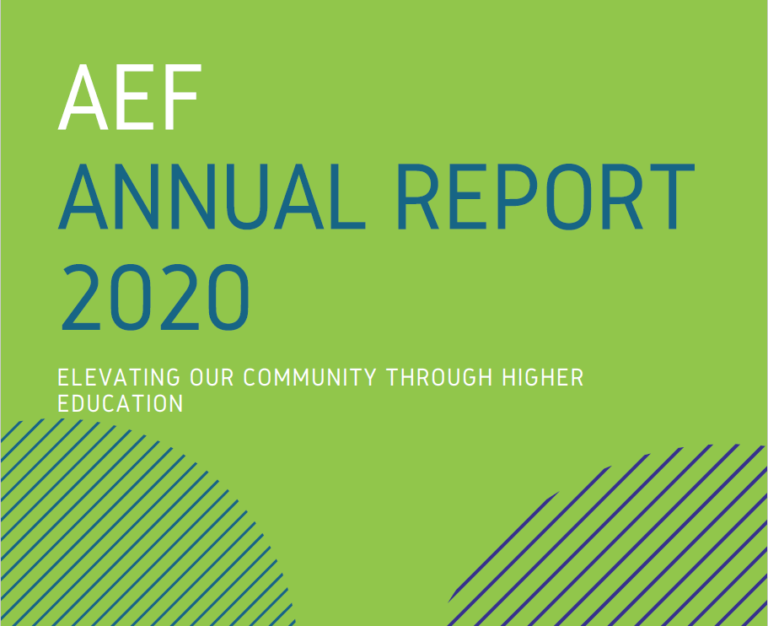 AEF
ANNUAL REPORT
2020

ELEVATING OUR COMMUNITY THROUGH HIGHER EDUCATION